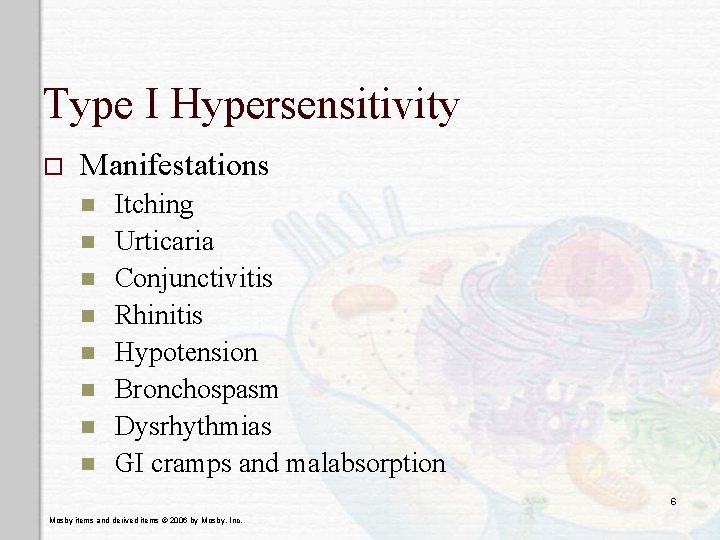 Type I Hypersensitivity

Manifestations

Itching

Urticaria

Conjunctivitis

Rhinitis

Hypotension

Bronchospasm

Dysrhythmias

GI cramps and malabsorption

6

Mosby items and derived items © 2006 by Mosby, Inc.